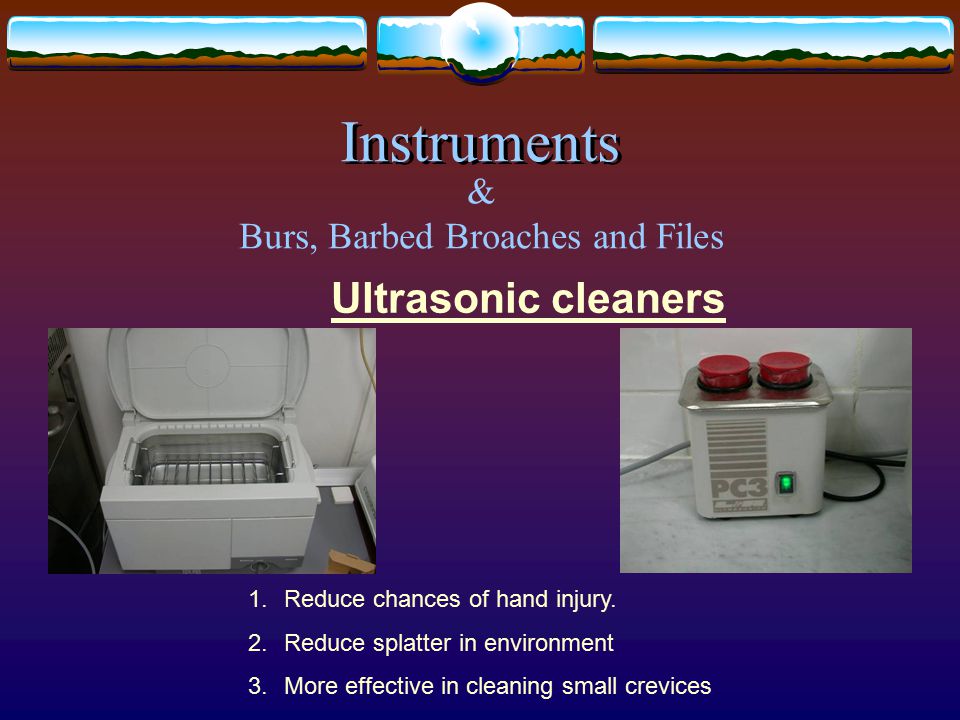 Instruments
&
Burs, Barbed Broaches and Files

Ultrasonic cleaners

PC3

1. Reduce chances of hand injury.
2. Reduce splatter in environment
3. More effective in cleaning small crevices